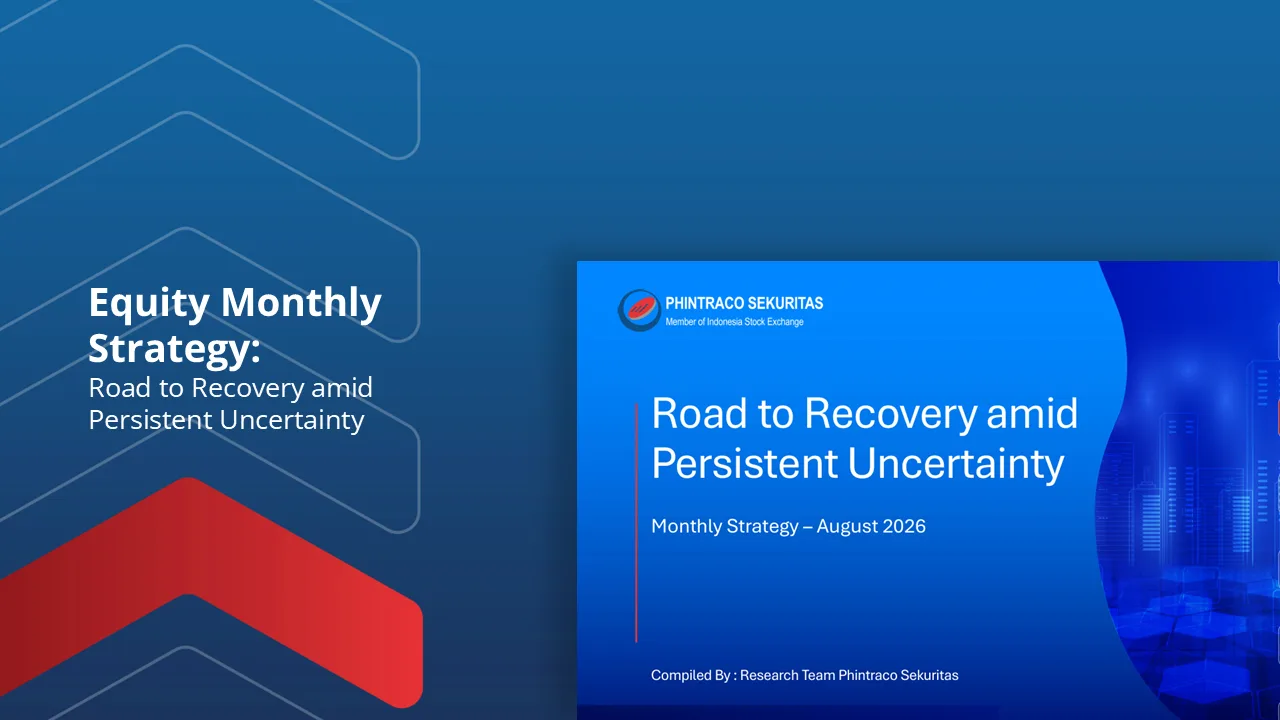 Equity Monthly Strategy:
Road to Recovery amid Persistent Uncertainty

PHINTRACO SEKURITAS
Member of Indonesia Stock Exchange

Road to Recovery amid Persistent Uncertainty

Monthly Strategy – August 2026

Compiled By : Research Team Phintraco Sekuritas